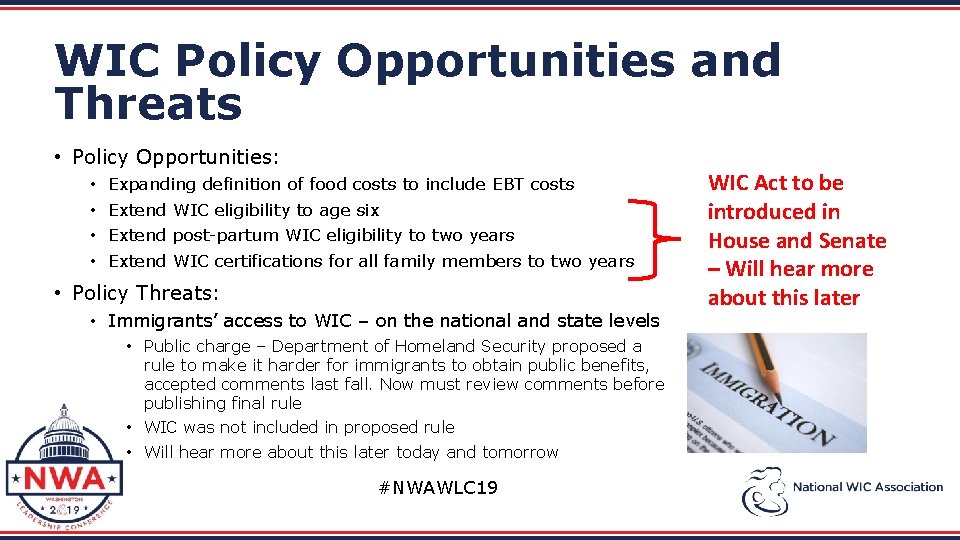 WIC Policy Opportunities and Threats

• Policy Opportunities:
  • Expanding definition of food costs to include EBT costs
  • Extend WIC eligibility to age six
  • Extend post-partum WIC eligibility to two years
  • Extend WIC certifications for all family members to two years

WIC Act to be introduced in House and Senate – Will hear more about this later

• Policy Threats:
  • Immigrants' access to WIC – on the national and state levels
    • Public charge – Department of Homeland Security proposed a rule to make it harder for immigrants to obtain public benefits, accepted comments last fall. Now must review comments before publishing final rule
    • WIC was not included in proposed rule
    • Will hear more about this later today and tomorrow

IMMIGRATION

NWA
WASHINGTON
2019
LEADERSHIP CONFERENCE

#NWAWLC19

National WIC Association